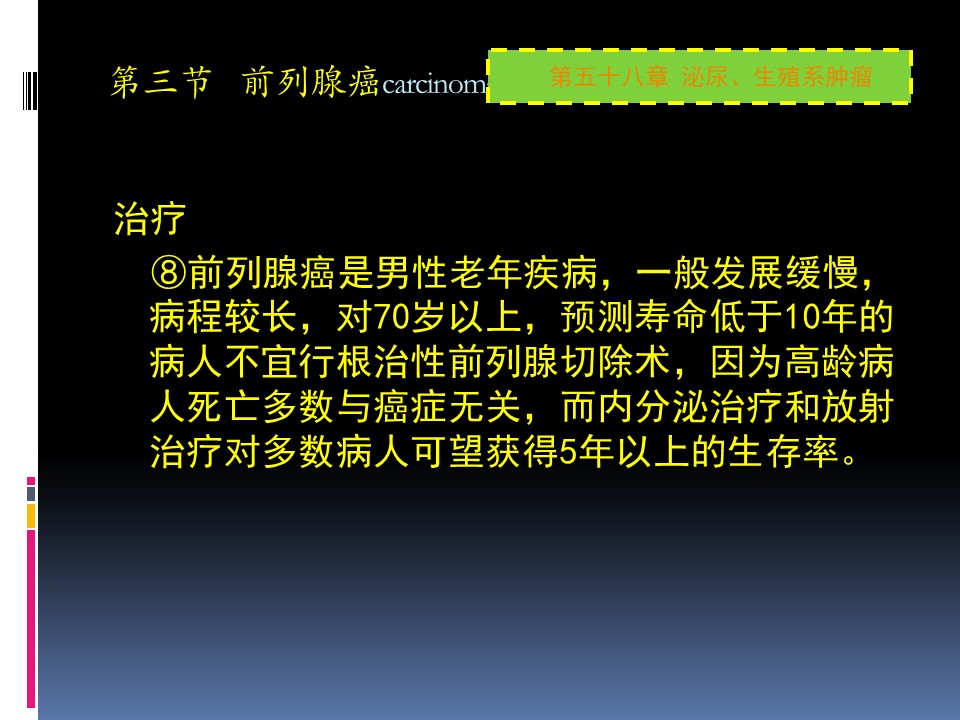 第三节 前列腺癌carcinom

第五十八章 泌尿、生殖系肿瘤

治疗

⑧前列腺癌是男性老年疾病，一般发展缓慢，病程较长，对70岁以上，预测寿命低于10年的病人不宜行根治性前列腺切除术，因为高龄病人死亡多数与癌症无关，而内分泌治疗和放射治疗对多数病人可望获得5年以上的生存率。